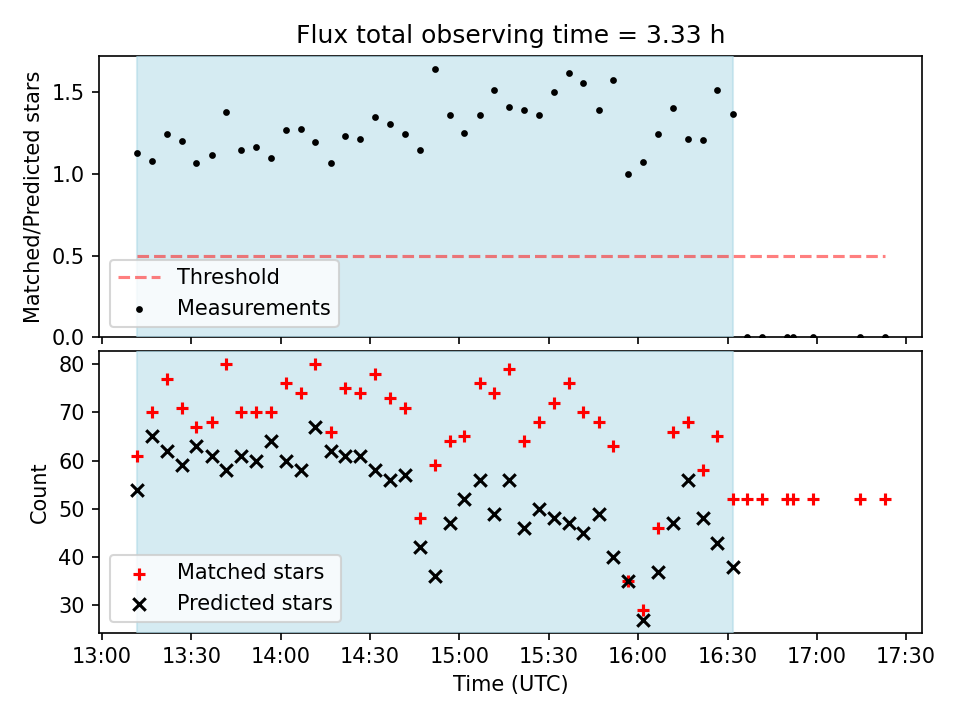 Flux total observing time = 3.33 h

Matched/Predicted stars

1.5
1.0
0.5
0.0

Threshold
Measurements

Count

80
70
60
50
40
30

Matched stars
Predicted stars

13:00 13:30 14:00 14:30 15:00 15:30 16:00 16:30 17:00 17:30

Time (UTC)